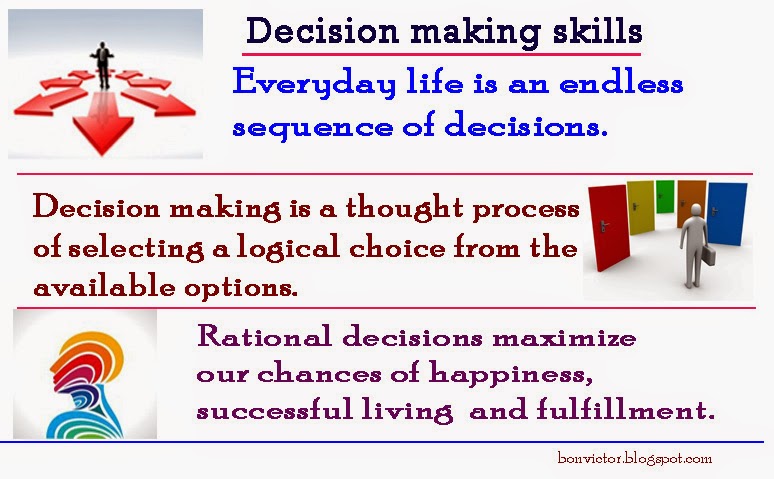 Decision making skills

Everyday life is an endless sequence of decisions.

Decision making is a thought process of selecting a logical choice from the available options.

Rational decisions maximize our chances of happiness, successful living and fulfillment.

bonvictor.blogspot.com